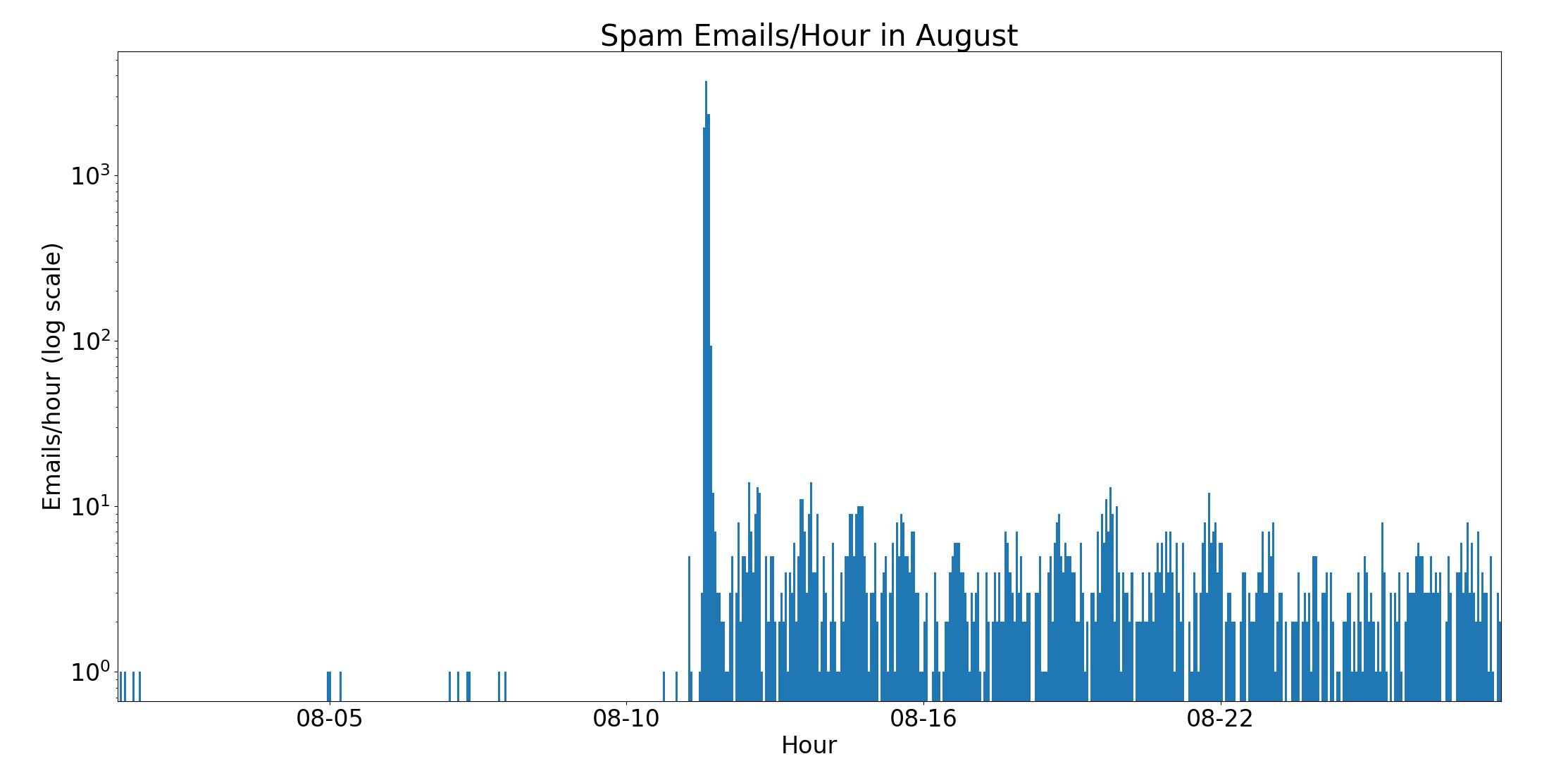 Spam Emails/Hour in August

Emails/hour (log scale)

$10^3$

$10^2$

$10^1$

$10^0$

08-05

08-10

08-16

08-22

Hour